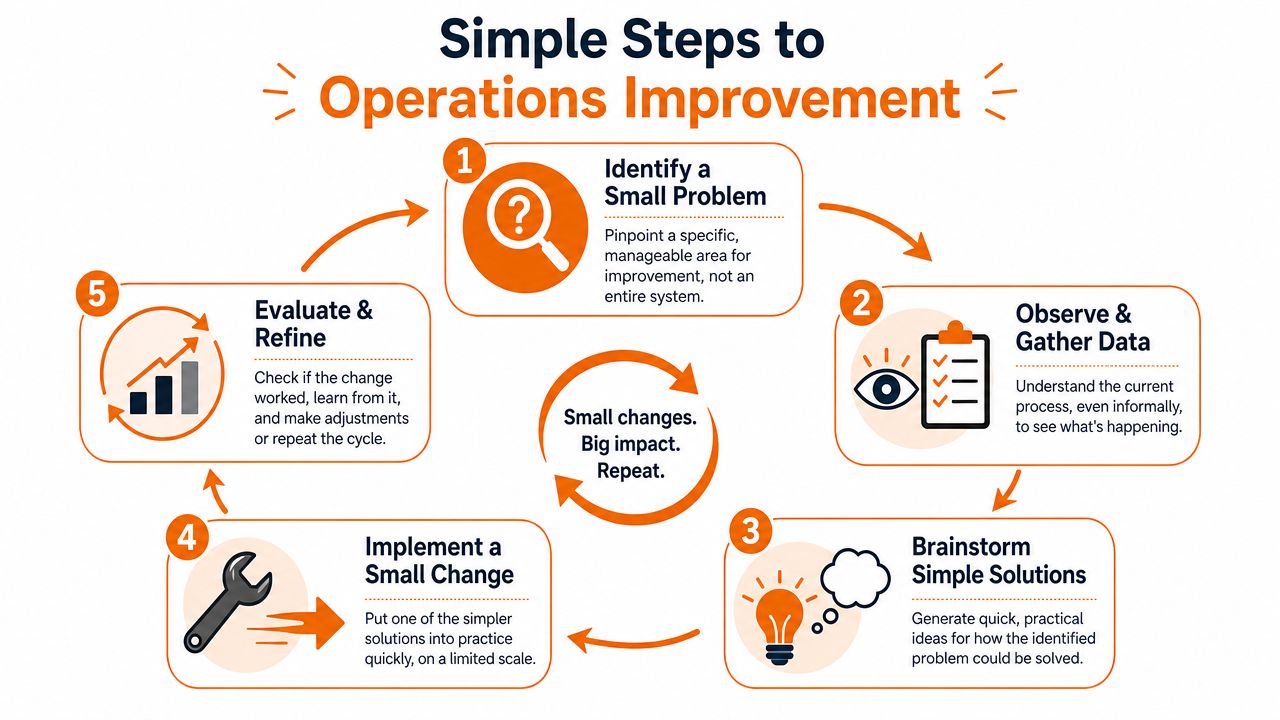 Simple Steps to
Operations Improvement

1
Identify a Small Problem
Pinpoint a specific, manageable area for improvement, not an entire system.

2
Observe & Gather Data
Understand the current process, even informally, to see what's happening.

3
Brainstorm Simple Solutions
Generate quick, practical ideas for how the identified problem could be solved.

4
Implement a Small Change
Put one of the simpler solutions into practice quickly, on a limited scale.

5
Evaluate & Refine
Check if the change worked, learn from it, and make adjustments or repeat the cycle.

Small changes.
Big impact.
Repeat.